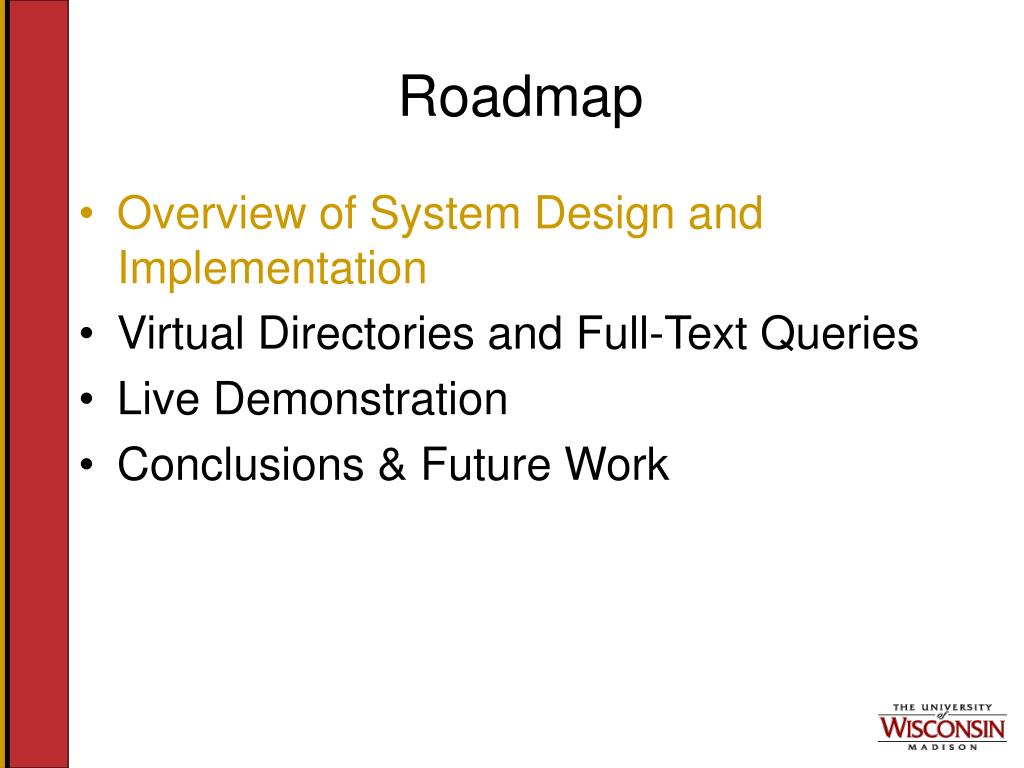 Roadmap

• Overview of System Design and Implementation
• Virtual Directories and Full-Text Queries
• Live Demonstration
• Conclusions & Future Work

THE UNIVERSITY of WISCONSIN MADISON